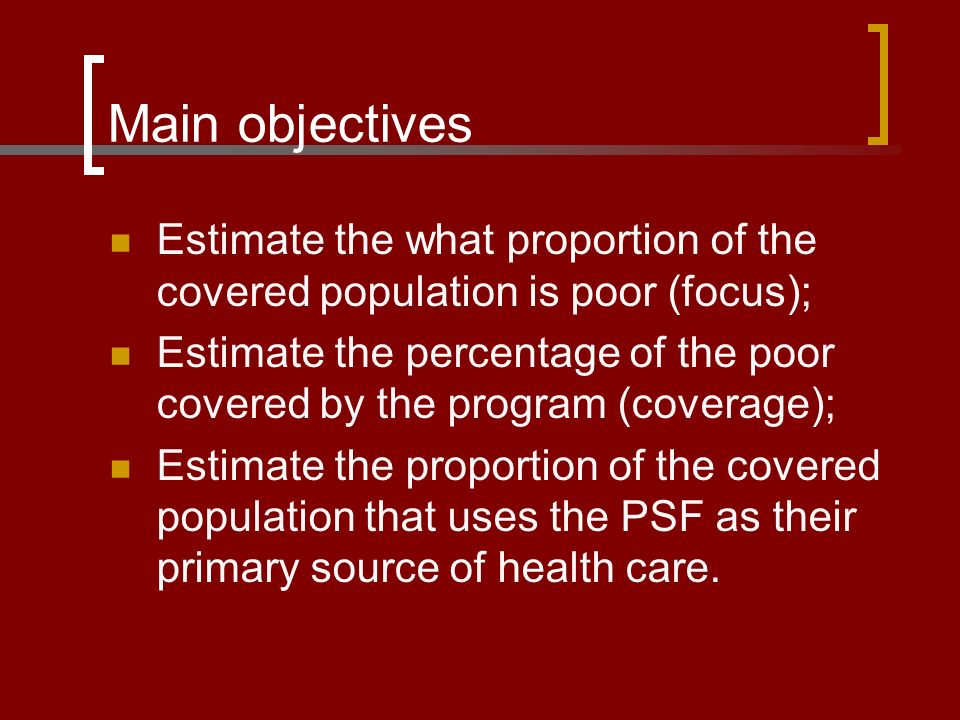 Main objectives

- Estimate the what proportion of the covered population is poor (focus);
- Estimate the percentage of the poor covered by the program (coverage);
- Estimate the proportion of the covered population that uses the PSF as their primary source of health care.